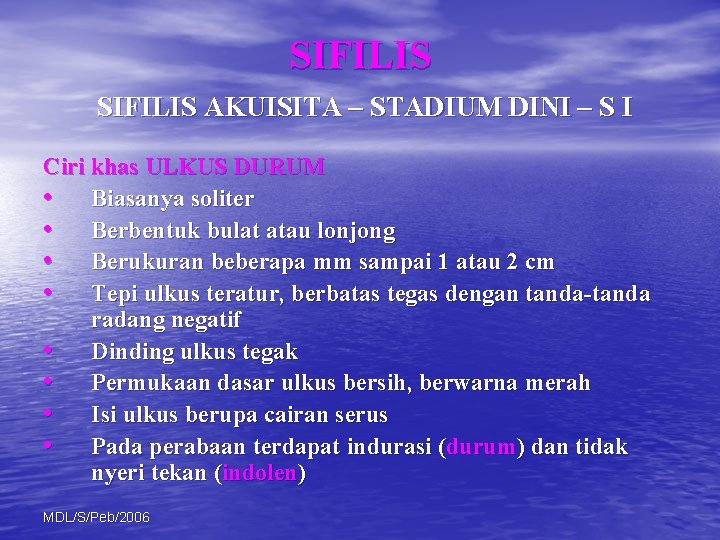 SIFILIS

SIFILIS AKUISITA – STADIUM DINI – S I

Ciri khas ULKUS DURUM
• Biasanya soliter
• Berbentuk bulat atau lonjong
• Berukuran beberapa mm sampai 1 atau 2 cm
• Tepi ulkus teratur, berbatas tegas dengan tanda-tanda radang negatif
• Dinding ulkus tegak
• Permukaan dasar ulkus bersih, berwarna merah
• Isi ulkus berupa cairan serus
• Pada perabaan terdapat indurasi (durum) dan tidak nyeri tekan (indolen)

MDL/S/Peb/2006